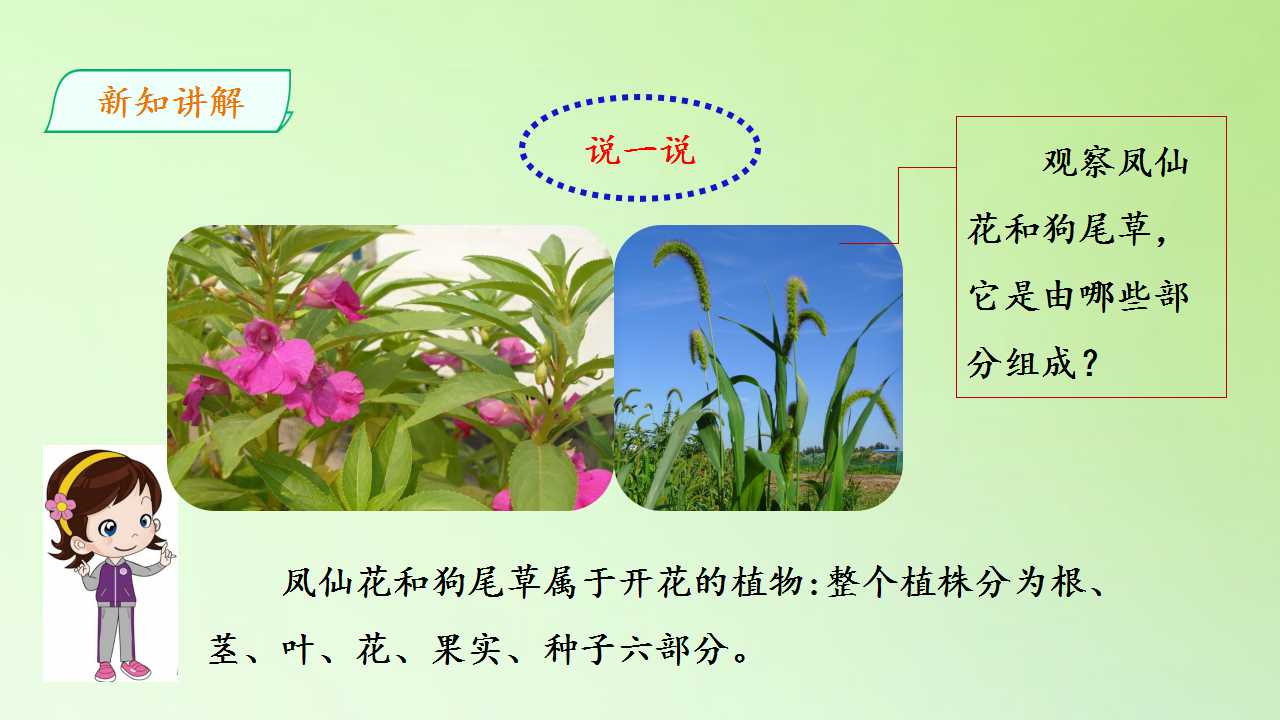 新知讲解

说一说

观察凤仙花和狗尾草，它是由哪些部分组成？

凤仙花和狗尾草属于开花的植物:整个植株分为根、茎、叶、花、果实、种子六部分。